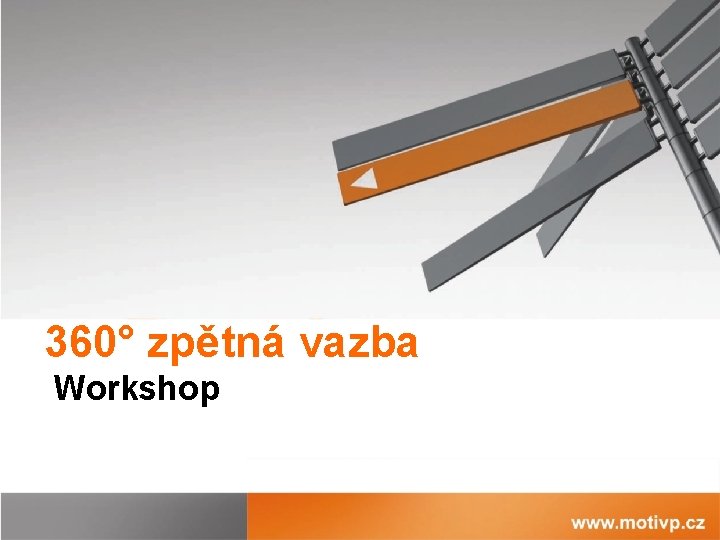 360° zpětná vazba

Workshop

www.motivp.cz